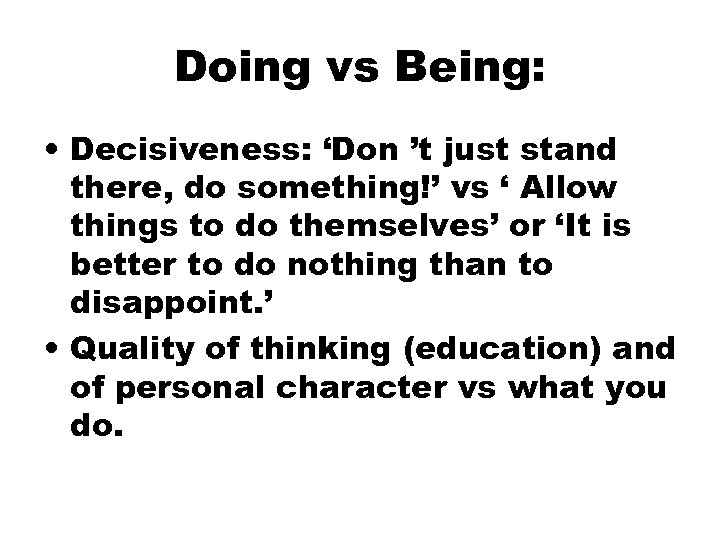 Doing vs Being:

• Decisiveness: ‘Don ’t just stand there, do something!’ vs ‘ Allow things to do themselves’ or ‘It is better to do nothing than to disappoint.’
• Quality of thinking (education) and of personal character vs what you do.